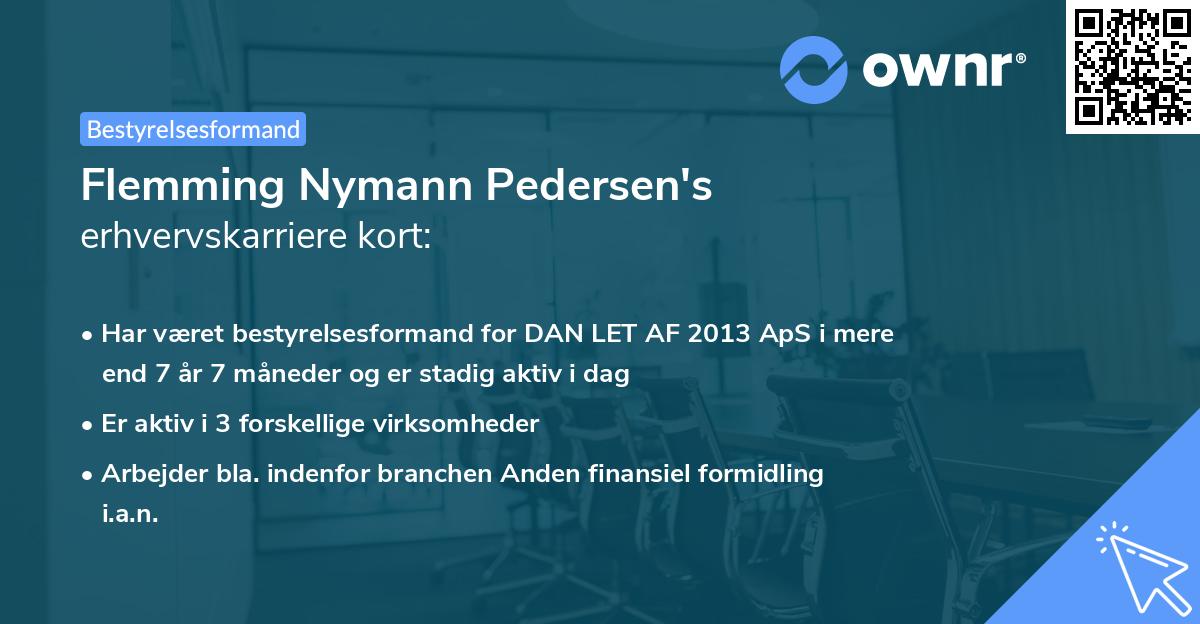 ownr®

Bestyrelsesformand

Flemming Nymann Pedersen's
erhvervskarriere kort:

• Har været bestyrelsesformand for DAN LET AF 2013 ApS i mere end 7 år 7 måneder og er stadig aktiv i dag

• Er aktiv i 3 forskellige virksomheder

• Arbejder bla. indenfor branchen Anden finansiel formidling i.a.n.